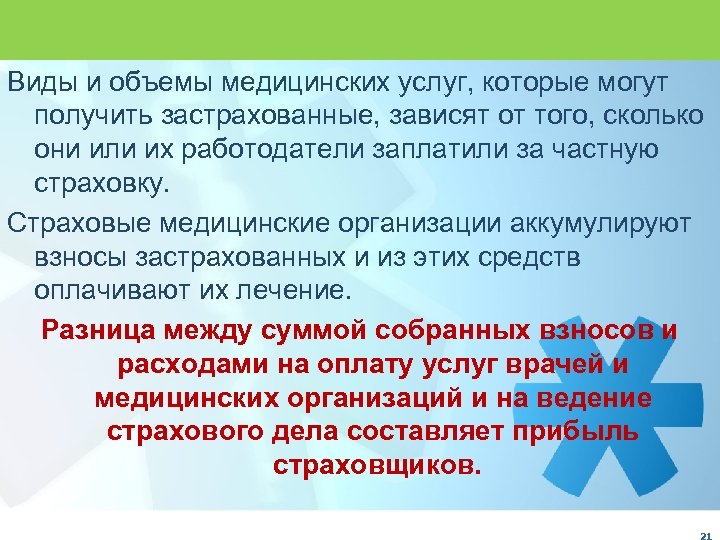 Виды и объемы медицинских услуг, которые могут получить застрахованные, зависят от того, сколько они или их работодатели заплатили за частную страховку.

Страховые медицинские организации аккумулируют взносы застрахованных и из этих средств оплачивают их лечение.

Разница между суммой собранных взносов и расходами на оплату услуг врачей и медицинских организаций и на ведение страхового дела составляет прибыль страховщиков.

21